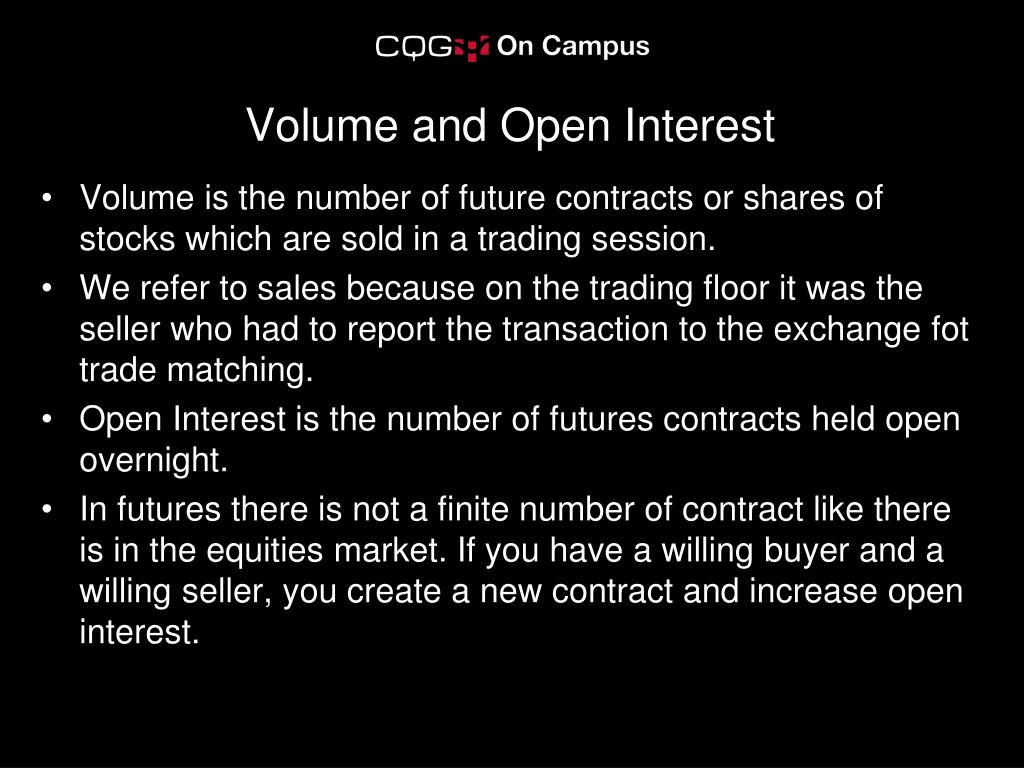 CQG On Campus

Volume and Open Interest

• Volume is the number of future contracts or shares of stocks which are sold in a trading session.
• We refer to sales because on the trading floor it was the seller who had to report the transaction to the exchange fot trade matching.
• Open Interest is the number of futures contracts held open overnight.
• In futures there is not a finite number of contract like there is in the equities market. If you have a willing buyer and a willing seller, you create a new contract and increase open interest.